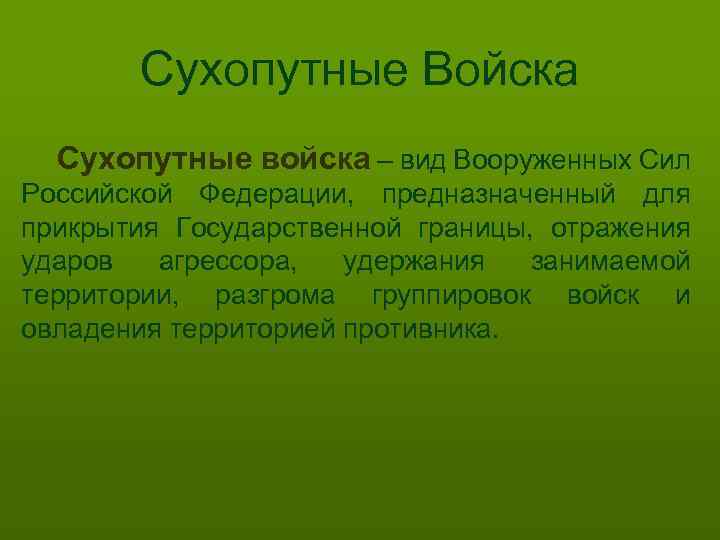 Сухопутные Войска

Сухопутные войска – вид Вооруженных Сил Российской Федерации, предназначенный для прикрытия Государственной границы, отражения ударов агрессора, удержания занимаемой территории, разгрома группировок войск и овладения территорией противника.